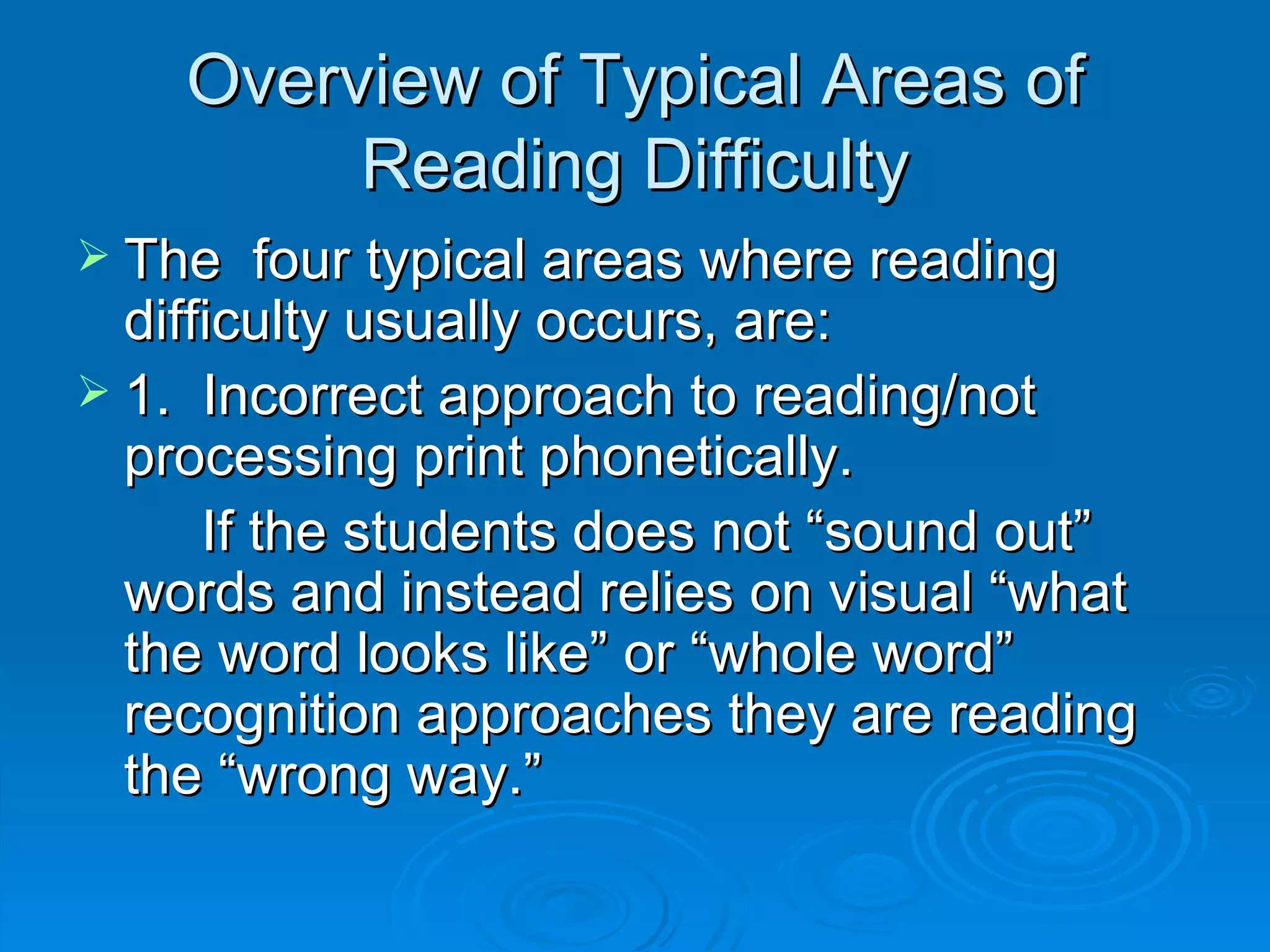 Overview of Typical Areas of Reading Difficulty

The four typical areas where reading difficulty usually occurs, are:

1. Incorrect approach to reading/not processing print phonetically.

If the students does not “sound out” words and instead relies on visual “what the word looks like” or “whole word” recognition approaches they are reading the “wrong way.”